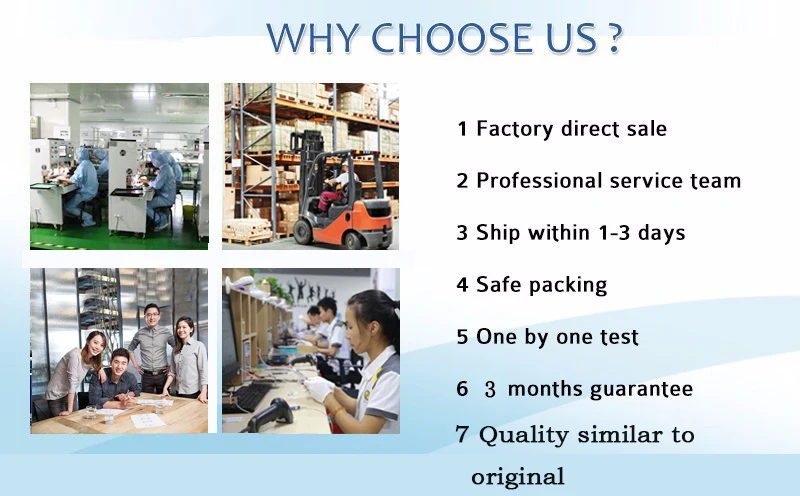 WHY CHOOSE US ?

1 Factory direct sale

2 Professional service team

3 Ship within 1-3 days

4 Safe packing

5 One by one test

6 3 months guarantee

7 Quality similar to original